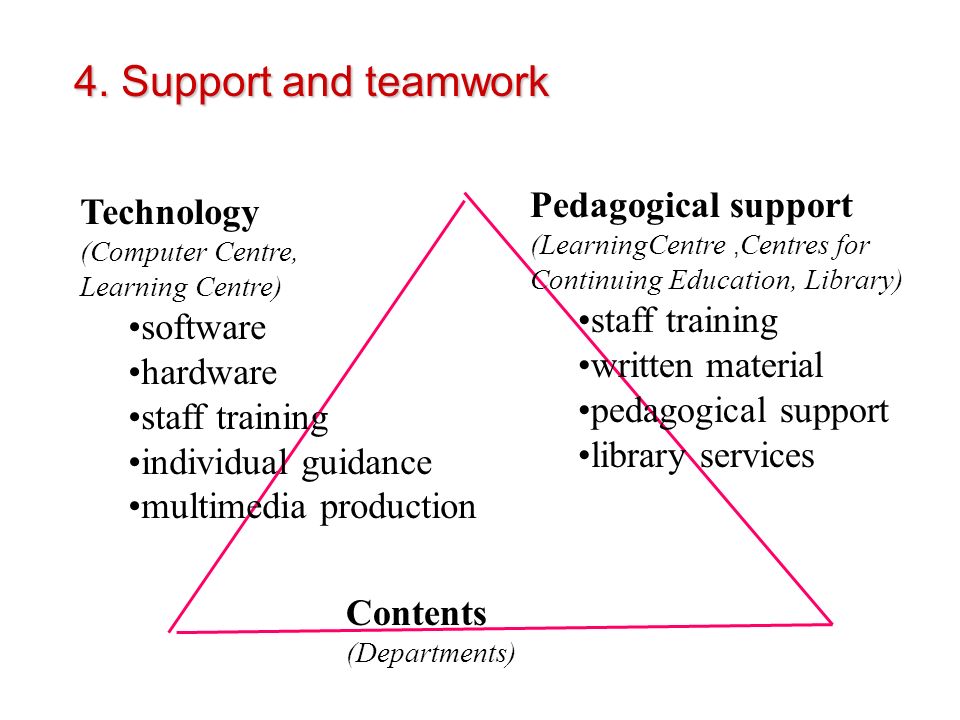 4. Support and teamwork

Technology
(Computer Centre, Learning Centre)
•software
•hardware
•staff training
•individual guidance
•multimedia production

Pedagogical support
(LearningCentre ,Centres for Continuing Education, Library)
•staff training
•written material
•pedagogical support
•library services

Contents
(Departments)